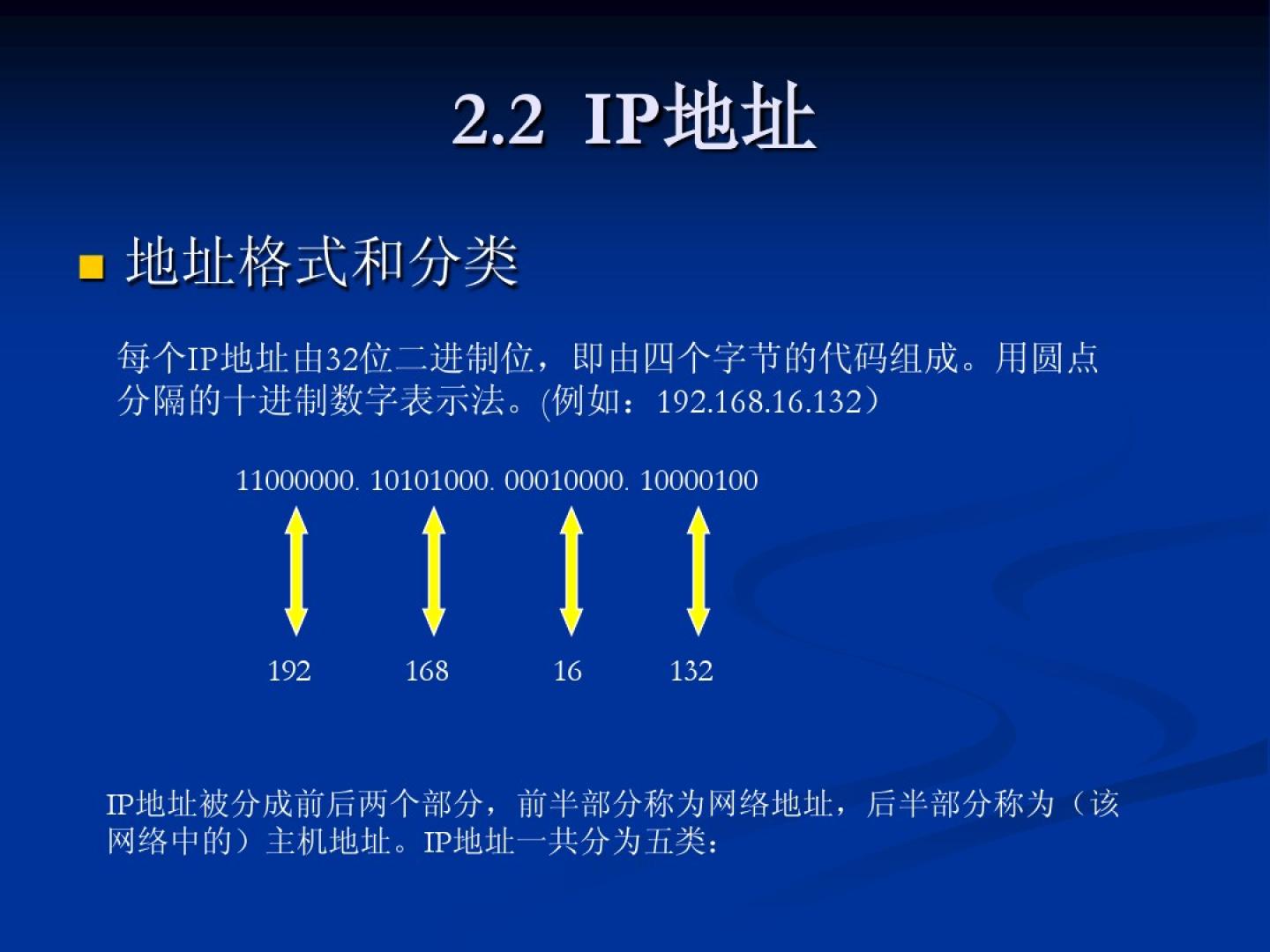 2.2 IP地址

地址格式和分类

每个IP地址由32位二进制位，即由四个字节的代码组成。用圆点分隔的十进制数字表示法。(例如：192.168.16.132）

11000000. 10101000. 00010000. 10000100

192 168 16 132

IP地址被分成前后两个部分，前半部分称为网络地址，后半部分称为（该网络中的）主机地址。IP地址一共分为五类：